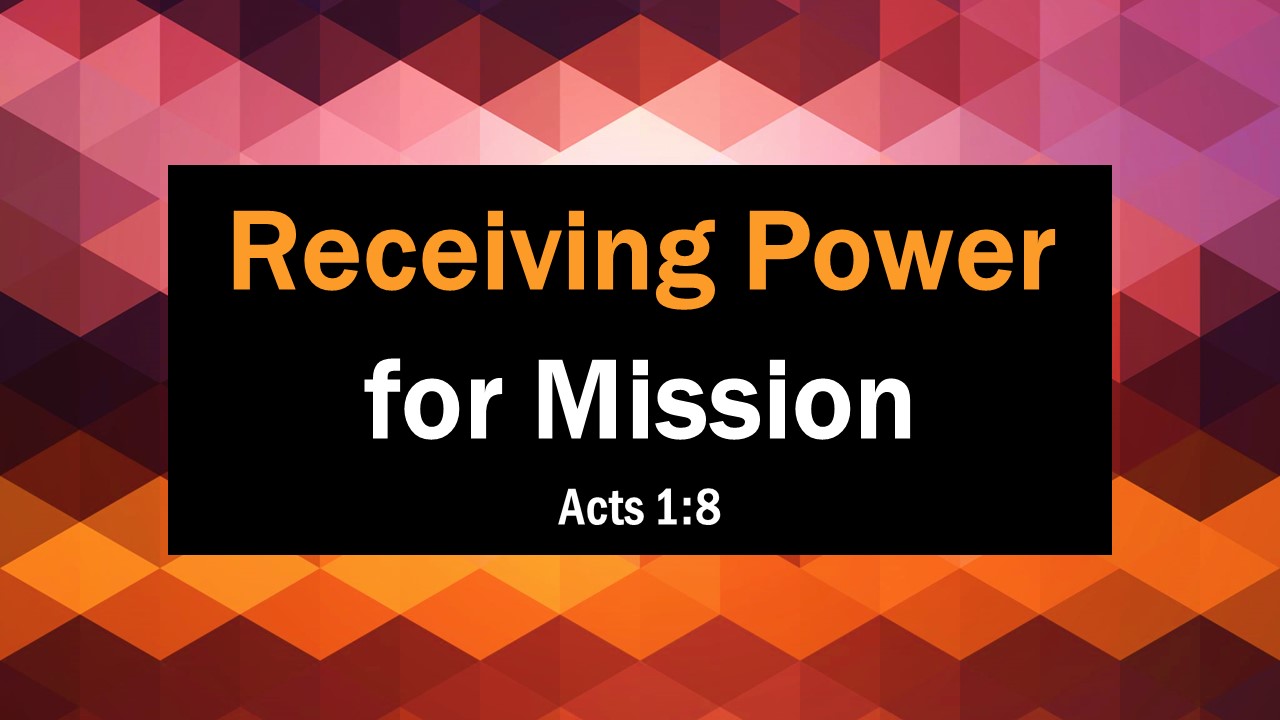 Receiving Power
for Mission
Acts 1:8